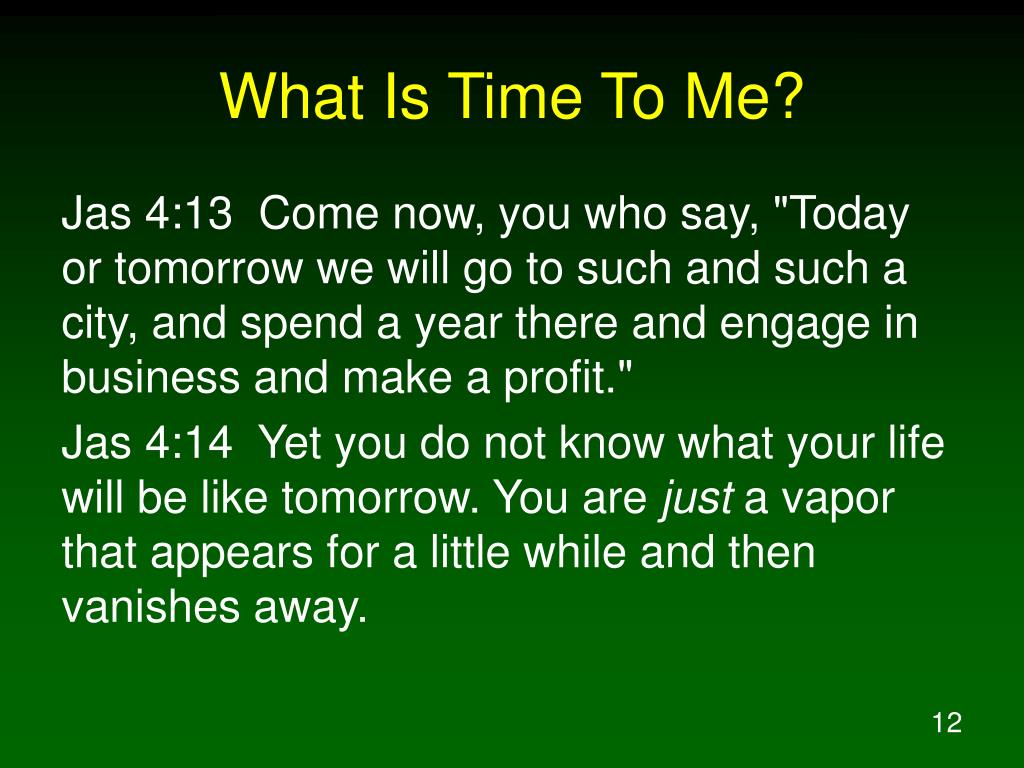 What Is Time To Me?

Jas 4:13 Come now, you who say, "Today or tomorrow we will go to such and such a city, and spend a year there and engage in business and make a profit."

Jas 4:14 Yet you do not know what your life will be like tomorrow. You are just a vapor that appears for a little while and then vanishes away.

12